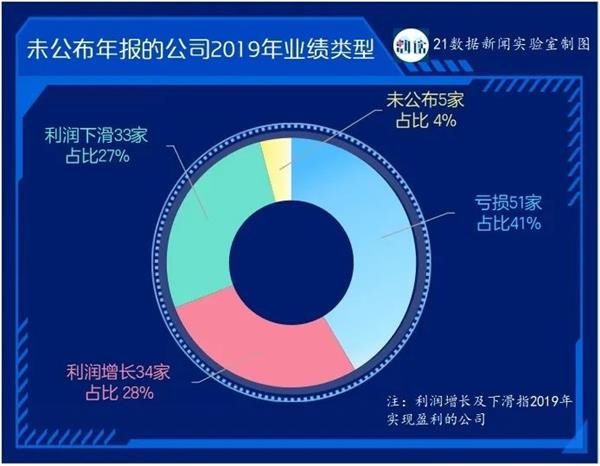 未公布年报的公司2019年业绩类型

21数据新闻实验室制图

未公布5家
占比 4%

利润下滑33家
占比27%

亏损51家
占比41%

利润增长34家
占比 28%

注：利润增长及下滑指2019年实现盈利的公司